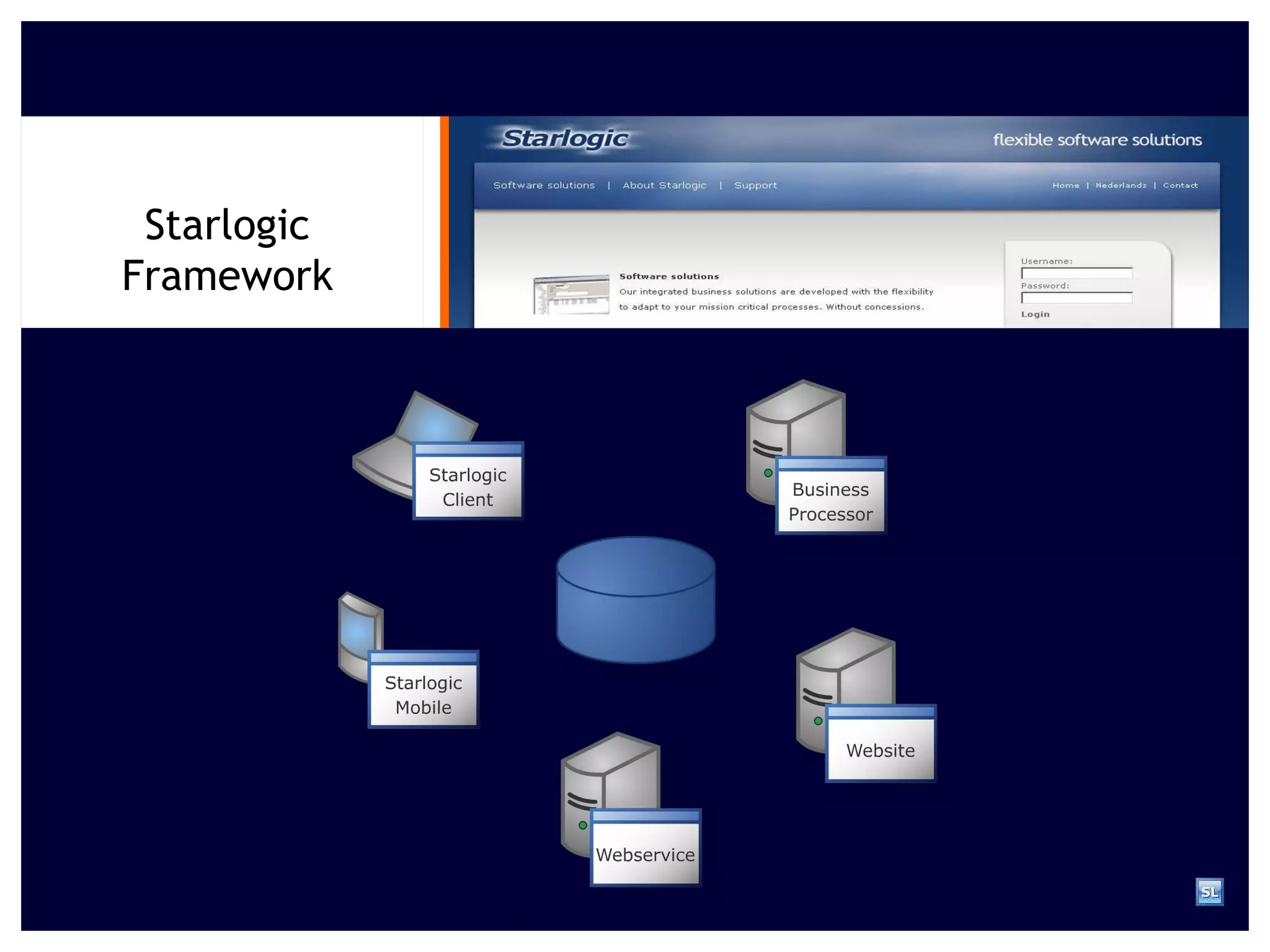 Starlogic Framework

Starlogic

flexible software solutions

Software solutions | About Starlogic | Support

Home | Nederlands | Contact

Software solutions
Our integrated business solutions are developed with the flexibility to adapt to your mission critical processes. Without concessions.

Username:
Password:
Login

Starlogic Client

Business Processor

Starlogic Mobile

Website

Webservice

SL